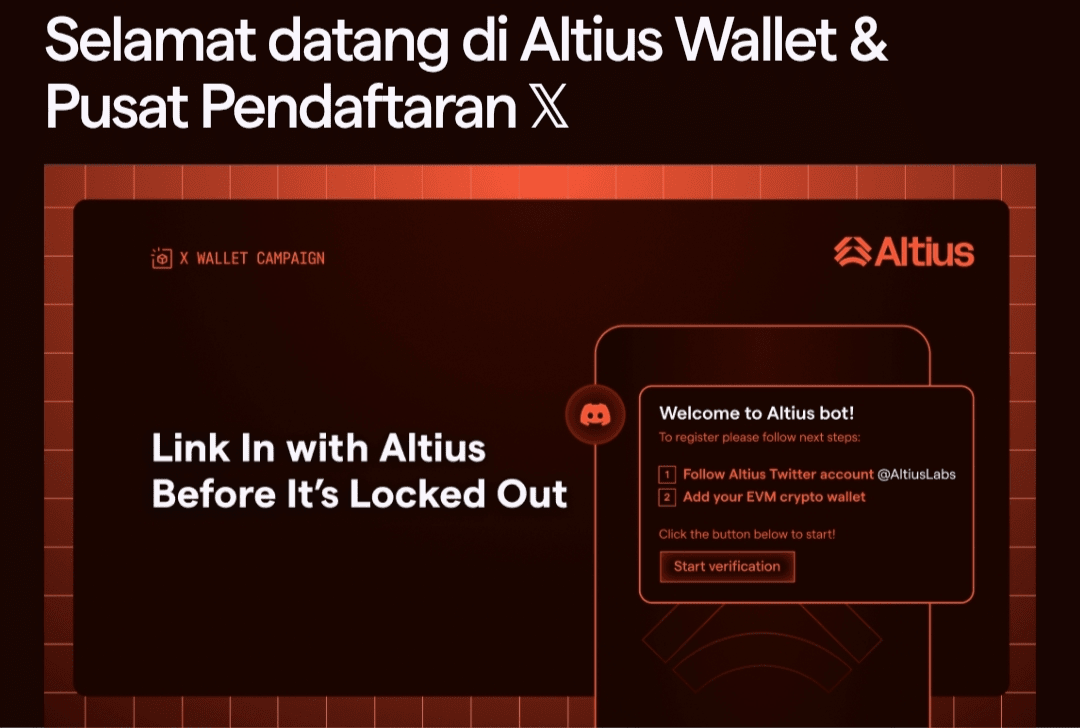 Selamat datang di Altius Wallet & Pusat Pendaftaran 𝕏

X WALLET CAMPAIGN

Altius

Link In with Altius Before It's Locked Out

Welcome to Altius bot!

To register please follow next steps:

1 Follow Altius Twitter account @AltiusLabs

2 Add your EVM crypto wallet

Click the button below to start!

Start verification